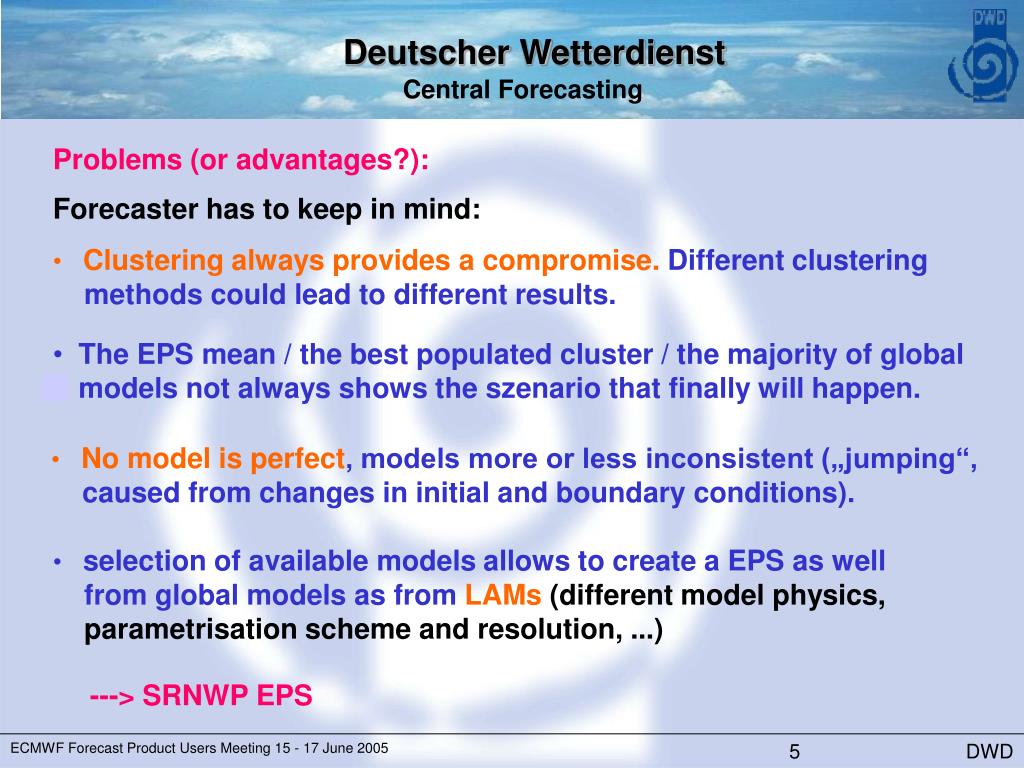 DWD

Deutscher Wetterdienst
Central Forecasting

Problems (or advantages?):

Forecaster has to keep in mind:

• Clustering always provides a compromise. Different clustering methods could lead to different results.

• The EPS mean / the best populated cluster / the majority of global models not always shows the szenario that finally will happen.

• No model is perfect, models more or less inconsistent („jumping“, caused from changes in initial and boundary conditions).

• selection of available models allows to create a EPS as well from global models as from LAMs (different model physics, parametrisation scheme and resolution, ...)

---> SRNWP EPS

ECMWF Forecast Product Users Meeting 15 - 17 June 2005 5 DWD